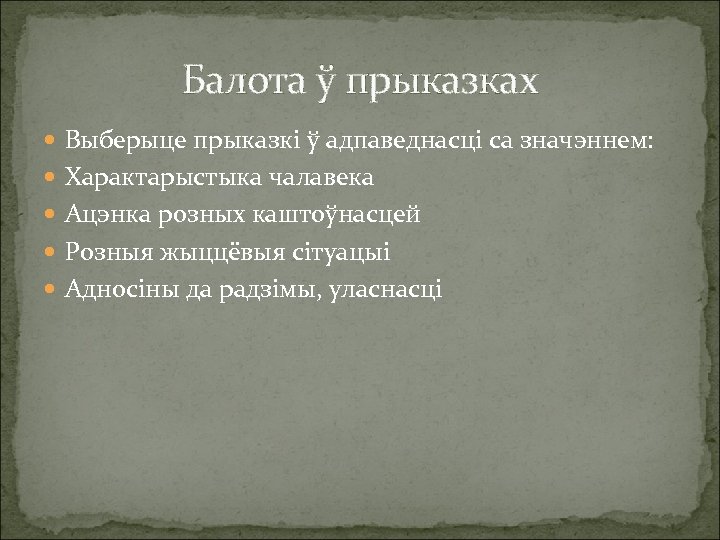 Балота ў прыказках

Выберыце прыказкі ў адпаведнасці са значэннем:
Характарыстыка чалавека
Ацэнка розных каштоўнасцей
Розныя жыццёвыя сітуацыі
Адносіны да радзімы, уласнасці